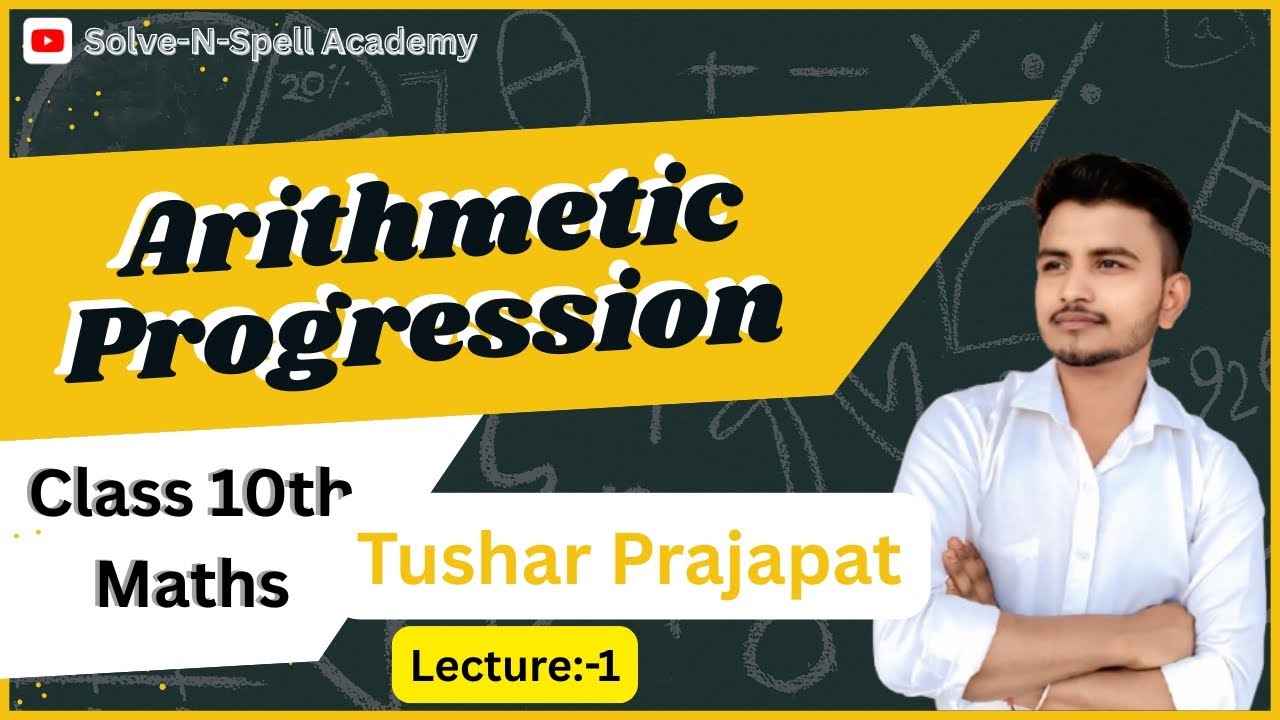 Solve-N-Spell Academy

Arithmetic Progression

Class 10th Maths

Tushar Prajapat

Lecture:-1